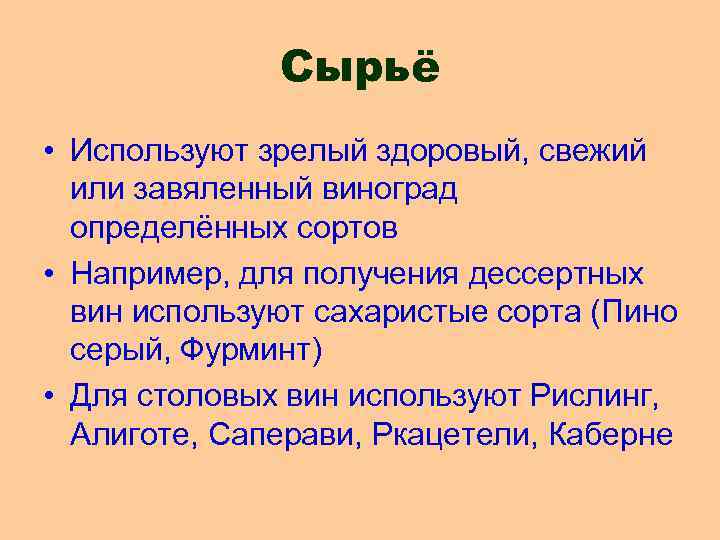 Сырьё

• Используют зрелый здоровый, свежий или завяленный виноград определённых сортов

• Например, для получения дессертных вин используют сахаристые сорта (Пино серый, Фурминт)

• Для столовых вин используют Рислинг, Алиготе, Саперави, Ркацетели, Каберне